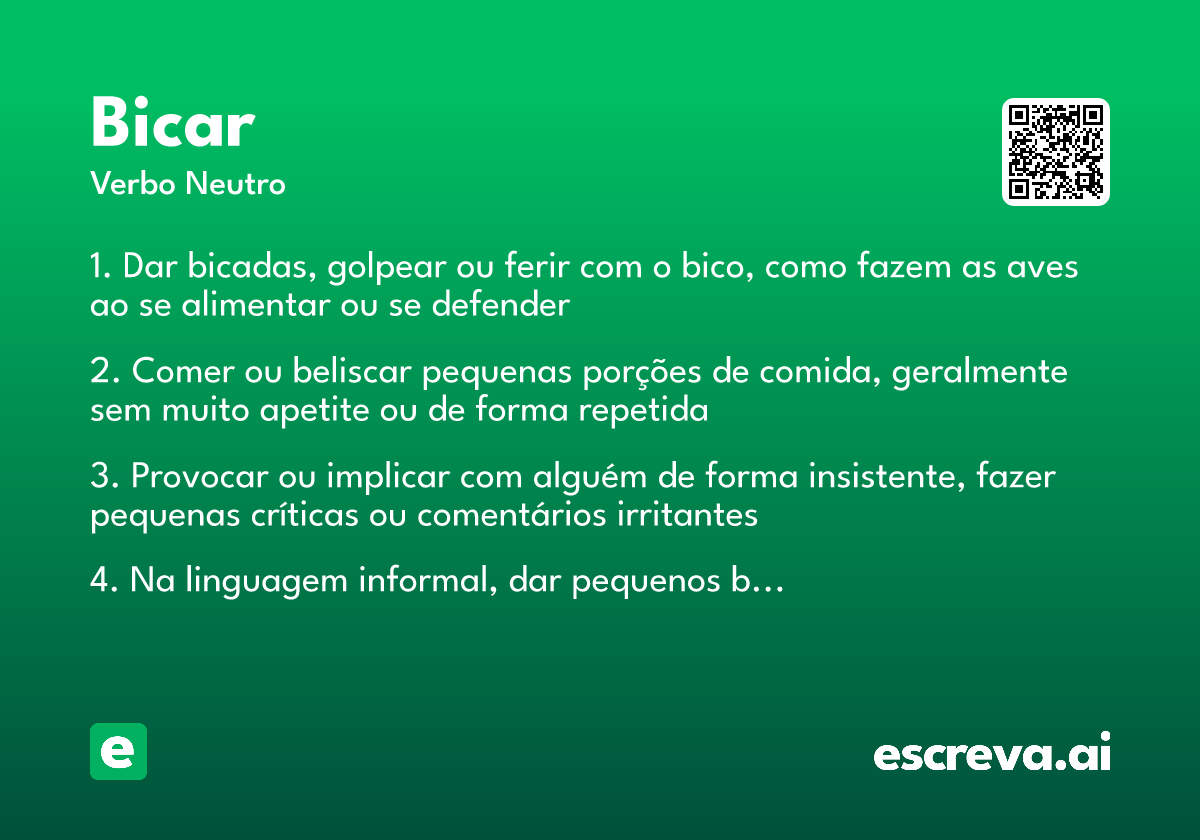 Bicar
Verbo Neutro

1. Dar bicadas, golpear ou ferir com o bico, como fazem as aves ao se alimentar ou se defender

2. Comer ou beliscar pequenas porções de comida, geralmente sem muito apetite ou de forma repetida

3. Provocar ou implicar com alguém de forma insistente, fazer pequenas críticas ou comentários irritantes

4. Na linguagem informal, dar pequenos b...

e

escreva.ai